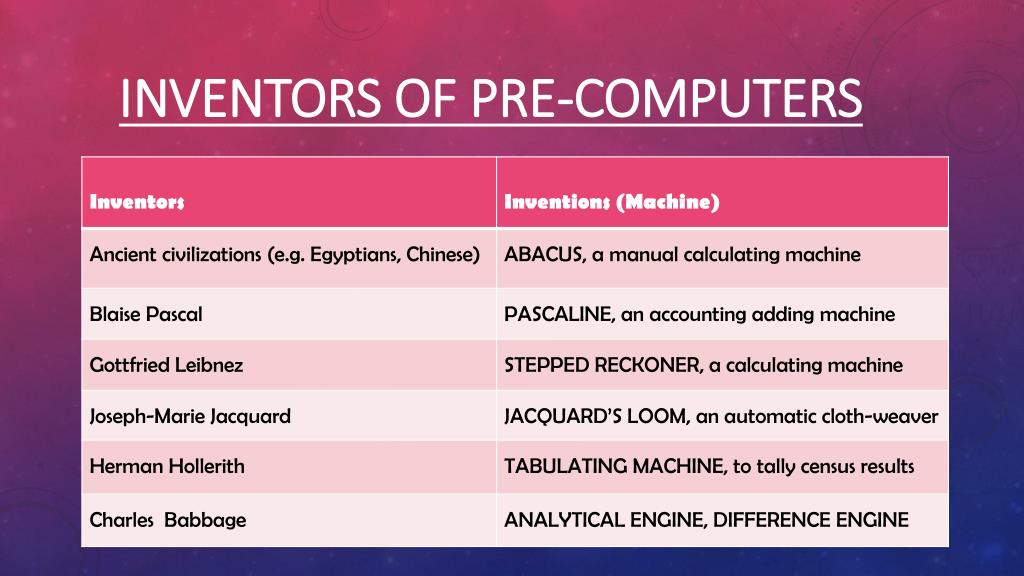 INVENTORS OF PRE-COMPUTERS

| Inventors | Inventions (Machine) |
|---|---|
| Ancient civilizations (e.g. Egyptians, Chinese) | ABACUS, a manual calculating machine |
| Blaise Pascal | PASCALINE, an accounting adding machine |
| Gottfried Leibnez | STEPPED RECKONER, a calculating machine |
| Joseph-Marie Jacquard | JACQUARD'S LOOM, an automatic cloth-weaver |
| Herman Hollerith | TABULATING MACHINE, to tally census results |
| Charles Babbage | ANALYTICAL ENGINE, DIFFERENCE ENGINE |